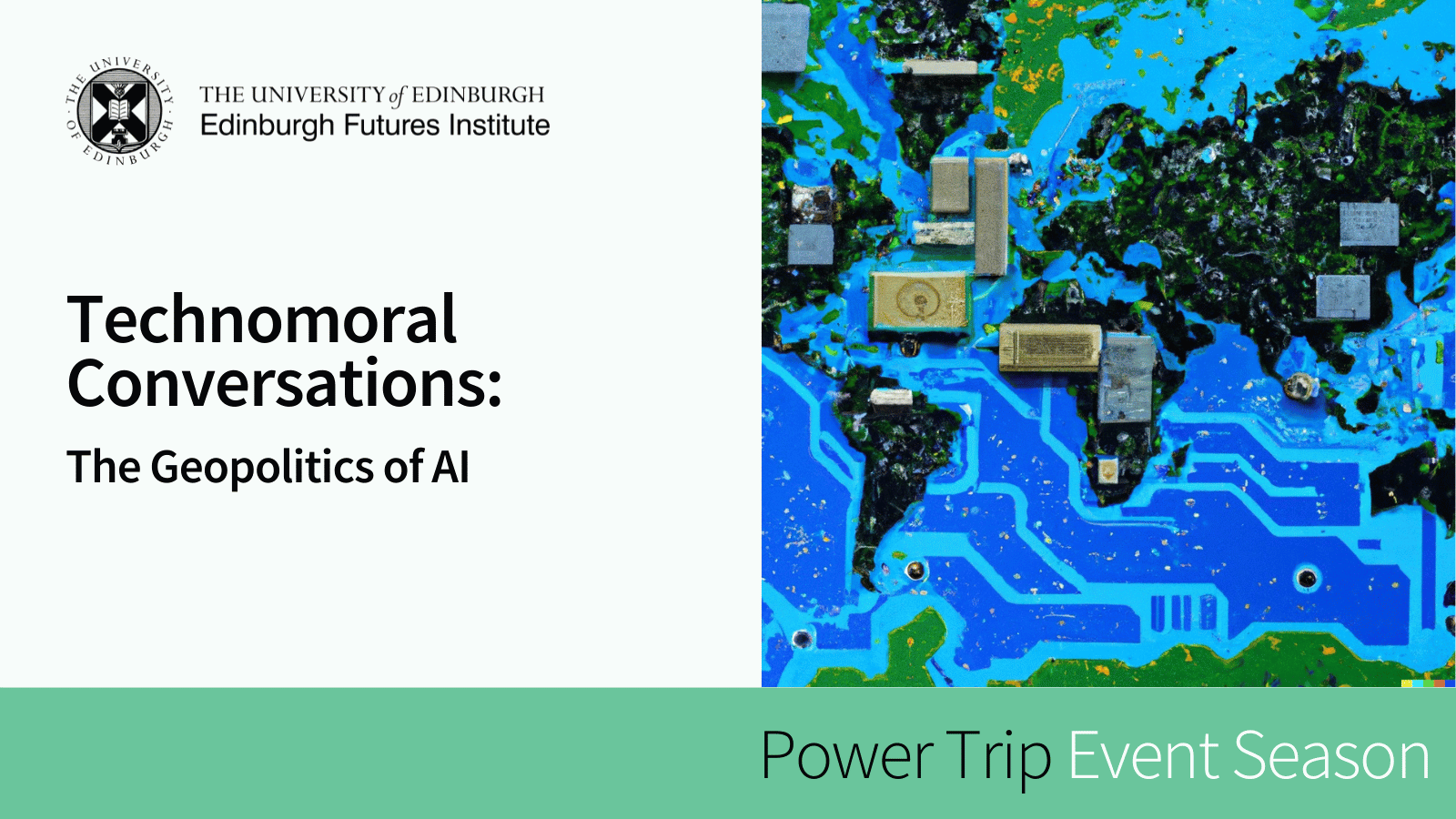 THE UNIVERSITY OF EDINBURGH

THE UNIVERSITY of EDINBURGH
Edinburgh Futures Institute

Technomoral Conversations:

The Geopolitics of AI

Power Trip Event Season